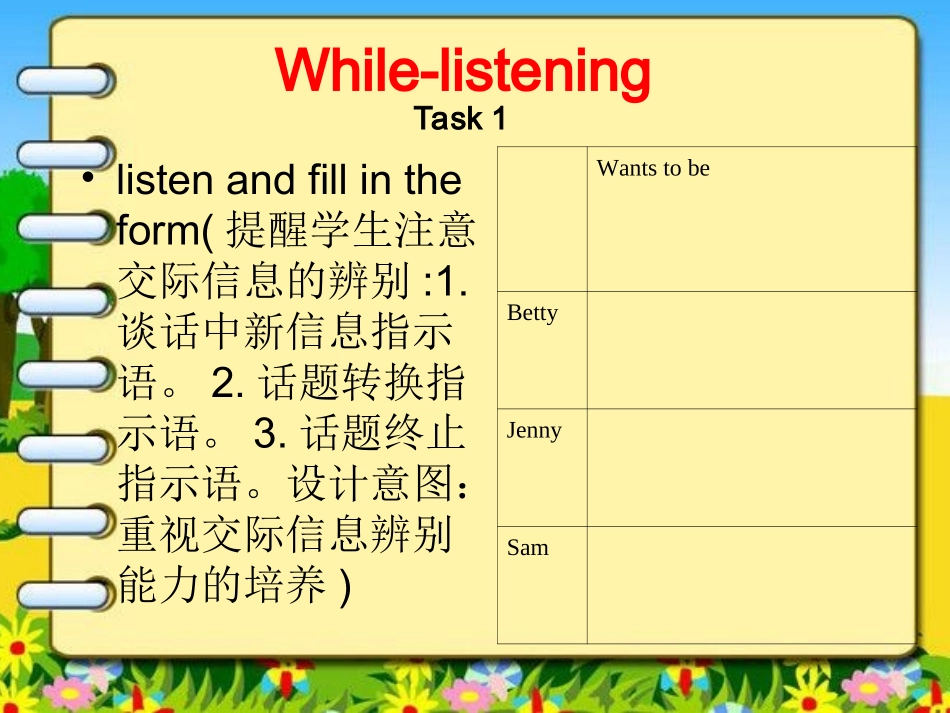 While-listening
Task 1

• listen and fill in the form( 提醒学生注意交际信息的辨别 :1. 谈话中新信息指示语。 2. 话题转换指示语。 3. 话题终止指示语。设计意图：重视交际信息辨别能力的培养 )

| | Wants to be |
|---|---|
| Betty | |
| Jenny | |
| Sam | |